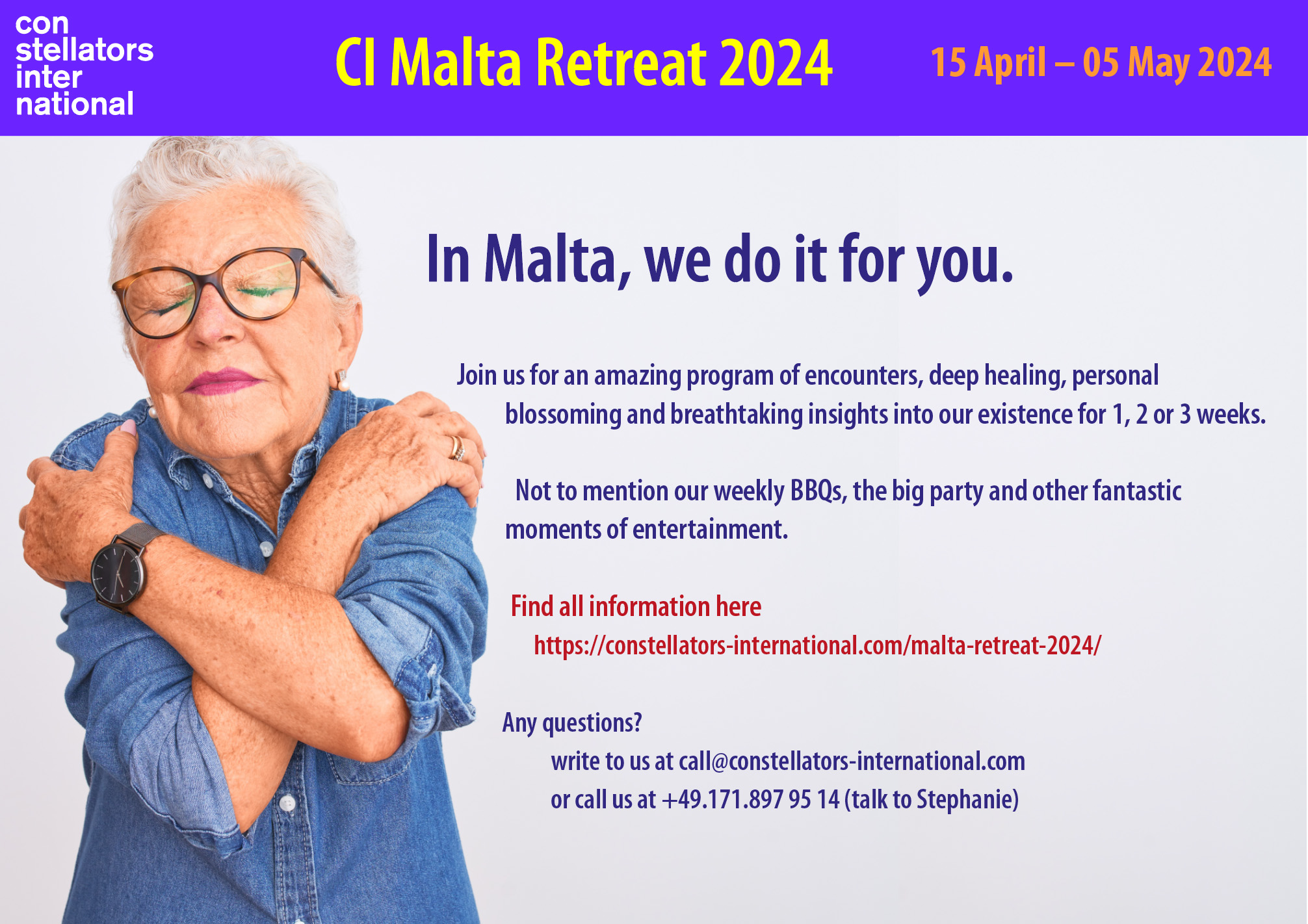 con
stellators
inter
national

CI Malta Retreat 2024

15 April – 05 May 2024

In Malta, we do it for you.

Join us for an amazing program of encounters, deep healing, personal blossoming and breathtaking insights into our existence for 1, 2 or 3 weeks.

Not to mention our weekly BBQs, the big party and other fantastic moments of entertainment.

Find all information here
https://constellators-international.com/malta-retreat-2024/

Any questions?
write to us at call@constellators-international.com
or call us at +49.171.897 95 14 (talk to Stephanie)